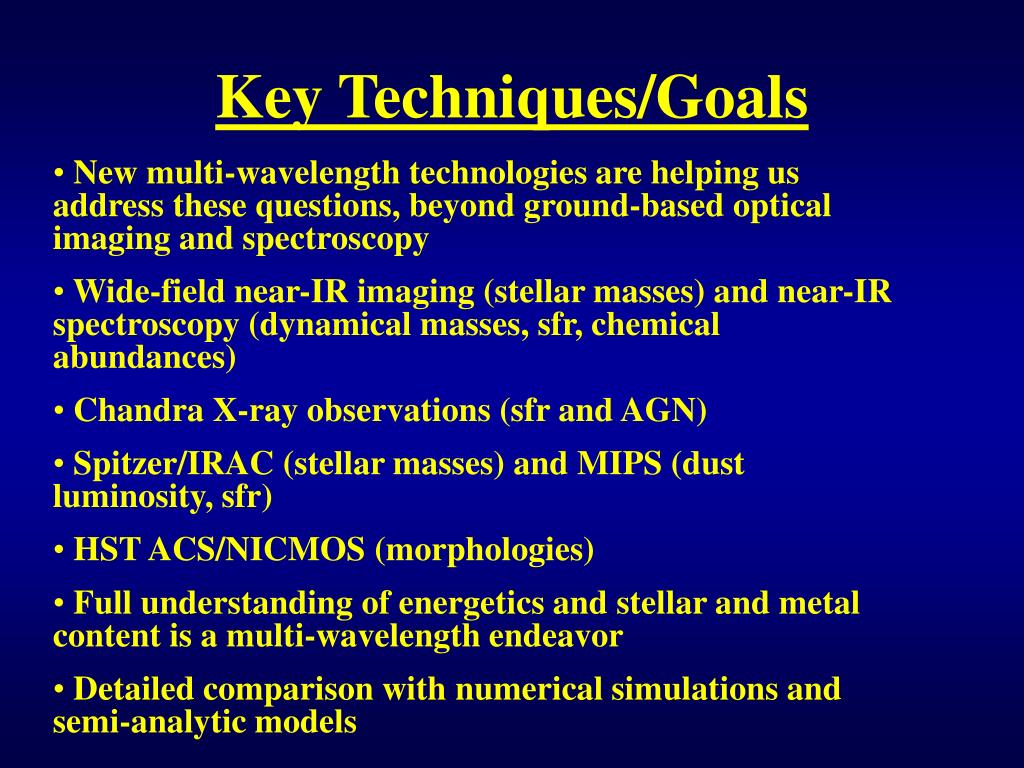 Key Techniques/Goals

• New multi-wavelength technologies are helping us address these questions, beyond ground-based optical imaging and spectroscopy

• Wide-field near-IR imaging (stellar masses) and near-IR spectroscopy (dynamical masses, sfr, chemical abundances)

• Chandra X-ray observations (sfr and AGN)

• Spitzer/IRAC (stellar masses) and MIPS (dust luminosity, sfr)

• HST ACS/NICMOS (morphologies)

• Full understanding of energetics and stellar and metal content is a multi-wavelength endeavor

• Detailed comparison with numerical simulations and semi-analytic models